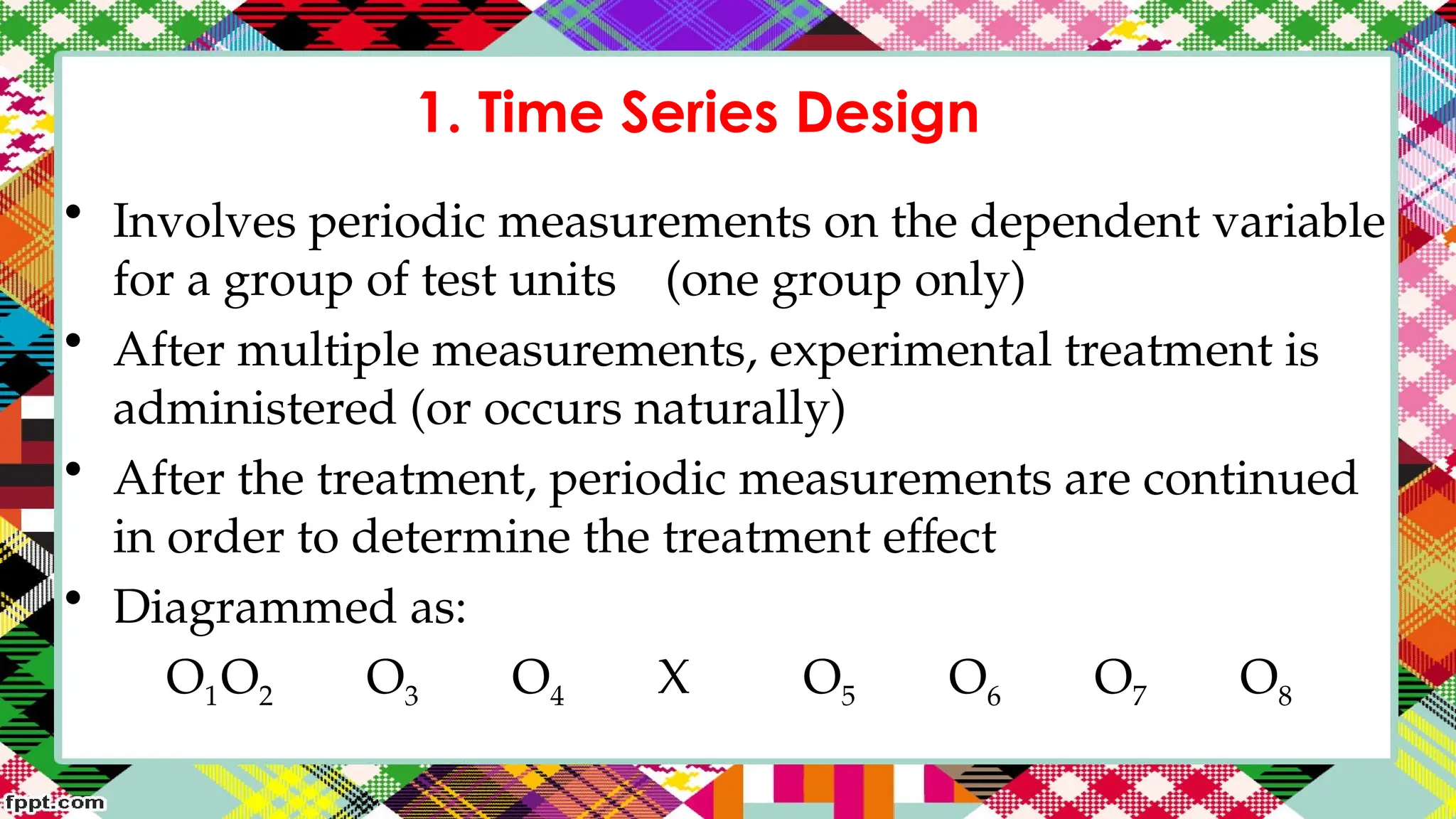 1. Time Series Design

• Involves periodic measurements on the dependent variable for a group of test units (one group only)
• After multiple measurements, experimental treatment is administered (or occurs naturally)
• After the treatment, periodic measurements are continued in order to determine the treatment effect
• Diagrammed as:

$O_1O_2$ $O_3$ $O_4$ X $O_5$ $O_6$ $O_7$ $O_8$

fppt.com